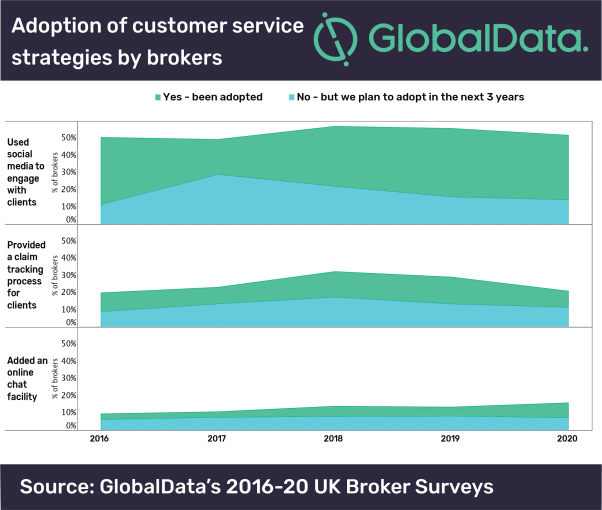 Adoption of customer service strategies by brokers

GlobalData.

Yes - been adopted
No - but we plan to adopt in the next 3 years

Used social media to engage with clients

% of brokers
50%
40%
30%
20%
10%
0%

Provided a claim tracking process for clients

% of brokers
50%
40%
30%
20%
10%
0%

Added an online chat facility

% of brokers
50%
40%
30%
20%
10%
0%

2016
2017
2018
2019
2020

Source: GlobalData's 2016-20 UK Broker Surveys